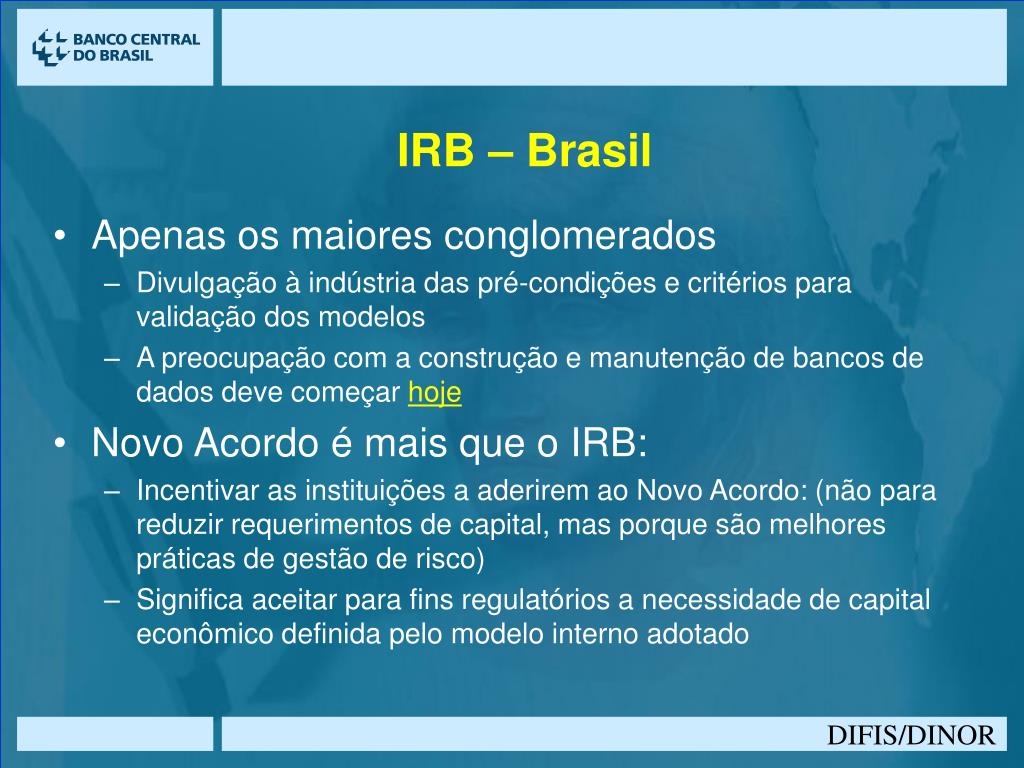 BANCO CENTRAL DO BRASIL

IRB – Brasil

• Apenas os maiores conglomerados
– Divulgação à indústria das pré-condições e critérios para validação dos modelos
– A preocupação com a construção e manutenção de bancos de dados deve começar hoje

• Novo Acordo é mais que o IRB:
– Incentivar as instituições a aderirem ao Novo Acordo: (não para reduzir requerimentos de capital, mas porque são melhores práticas de gestão de risco)
– Significa aceitar para fins regulatórios a necessidade de capital econômico definida pelo modelo interno adotado

DIFIS/DINOR